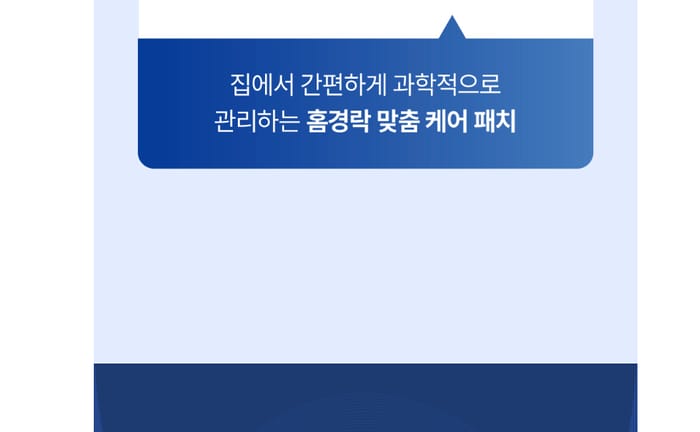 집에서 간편하게 과학적으로
관리하는 홈경락 맞춤 케어 패치